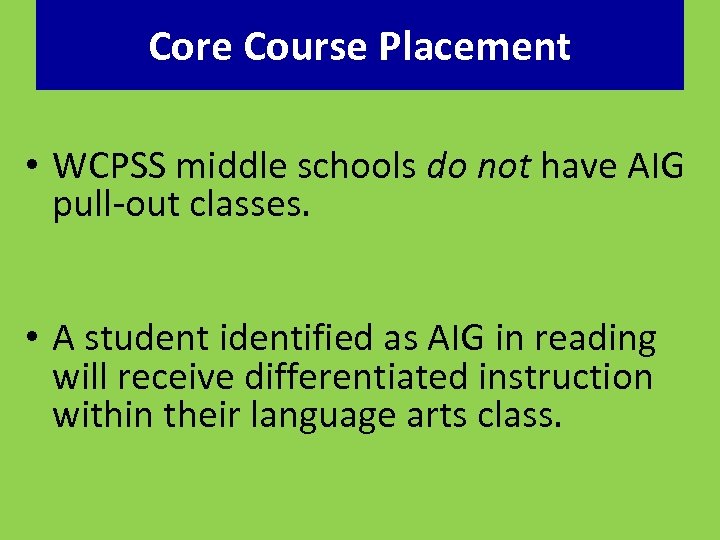 Core Course Placement

• WCPSS middle schools do not have AIG pull-out classes.

• A student identified as AIG in reading will receive differentiated instruction within their language arts class.